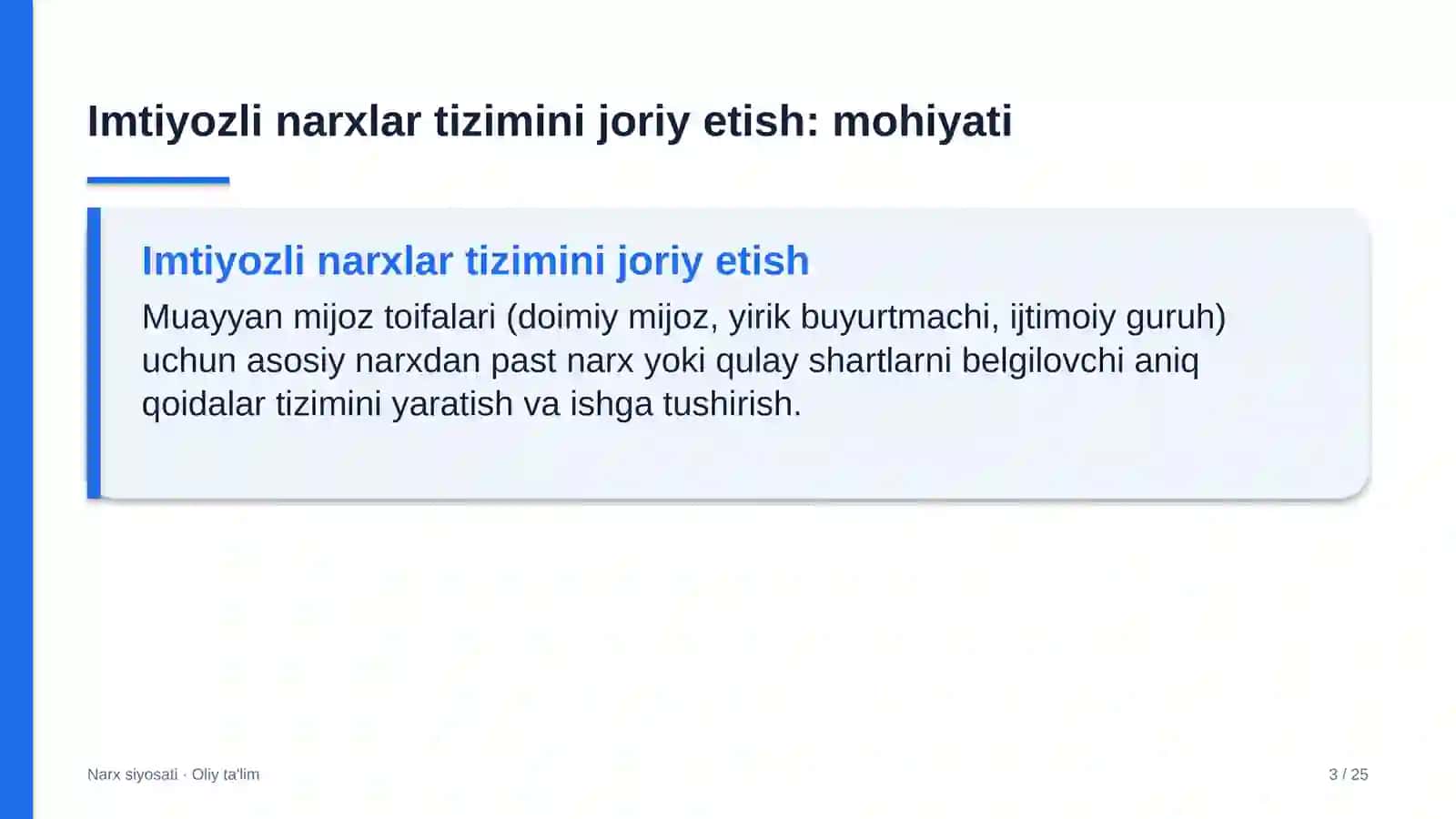 Imtiyozli narxlar tizimini joriy etish: mohiyati

Imtiyozli narxlar tizimini joriy etish

Muayyan mijoz toifalari (doimiy mijoz, yirik buyurtmachi, ijtimoiy guruh) uchun asosiy narxdan past narx yoki qulay shartlarni belgilovchi aniq qoidalar tizimini yaratish va ishga tushirish.

Narx siyosati · Oliy ta'lim

3 / 25